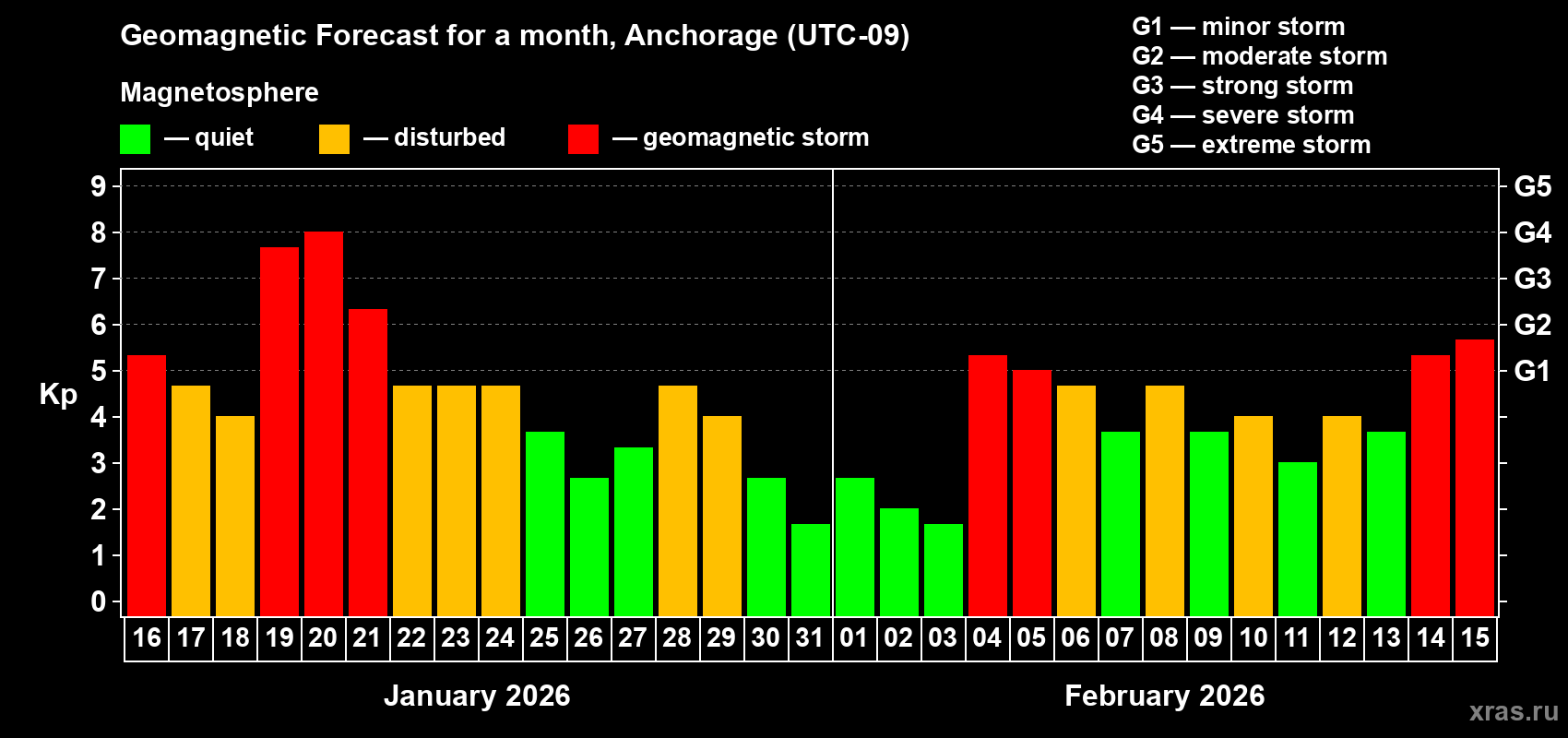 Geomagnetic Forecast for a month, Anchorage (UTC-09)

Magnetosphere

— quiet — disturbed — geomagnetic storm

G1 — minor storm
G2 — moderate storm
G3 — strong storm
G4 — severe storm
G5 — extreme storm

Kp

9
8
7
6
5
4
3
2
1
0

G5
G4
G3
G2
G1

16 17 18 19 20 21 22 23 24 25 26 27 28 29 30 31 01 02 03 04 05 06 07 08 09 10 11 12 13 14 15

January 2026

February 2026

xras.ru